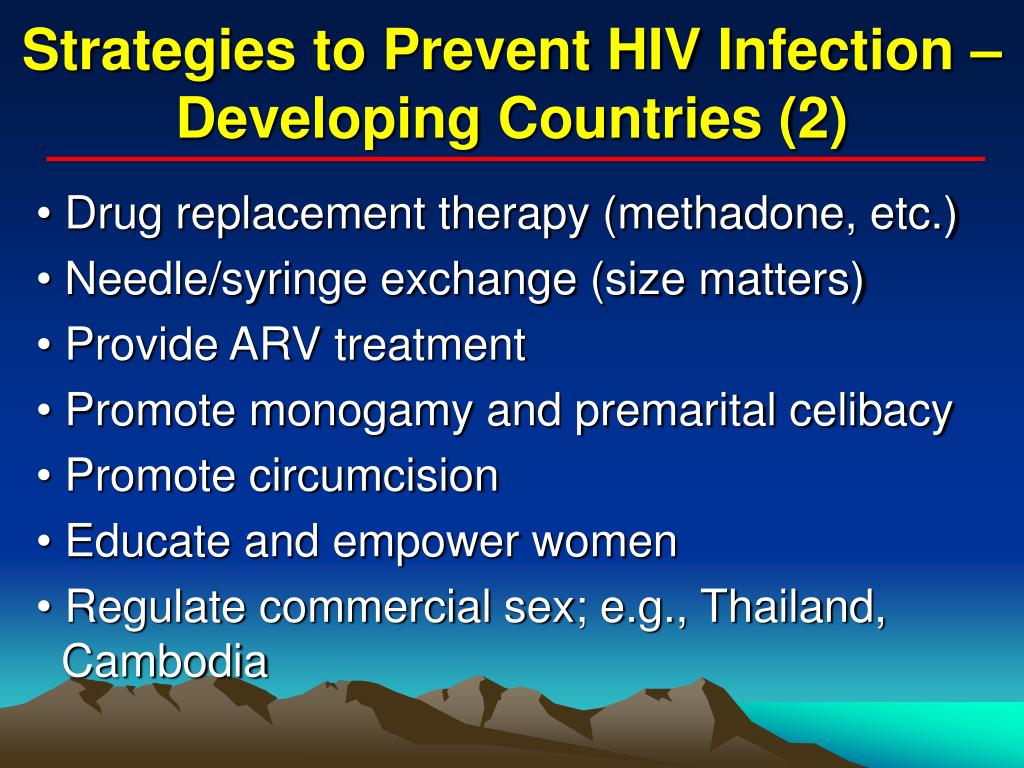 Strategies to Prevent HIV Infection – Developing Countries (2)

• Drug replacement therapy (methadone, etc.)
• Needle/syringe exchange (size matters)
• Provide ARV treatment
• Promote monogamy and premarital celibacy
• Promote circumcision
• Educate and empower women
• Regulate commercial sex; e.g., Thailand, Cambodia